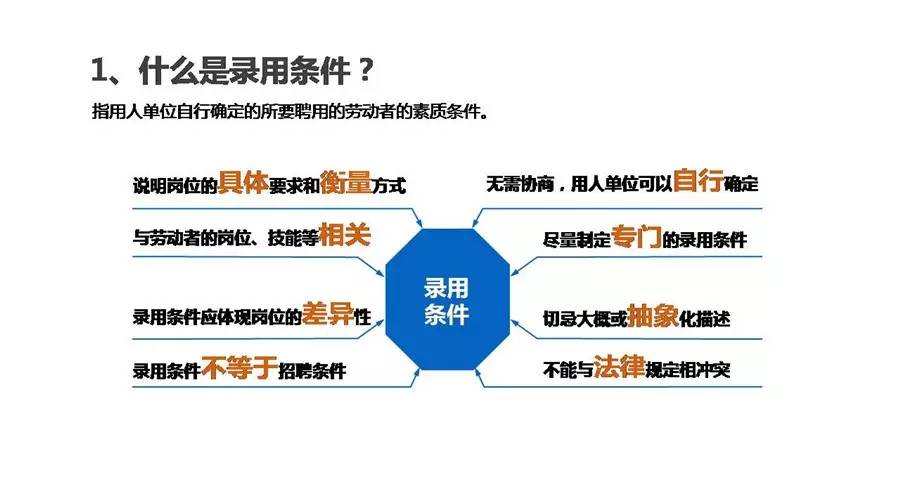 1、什么是录用条件？

指用人单位自行确定的所要聘用的劳动者的素质条件。

说明岗位的具体要求和衡量方式

与劳动者的岗位、技能等相关

录用条件应体现岗位的差异性

录用条件不等于招聘条件

录用条件

无需协商，用人单位可以自行确定

尽量制定专门的录用条件

切忌大概或抽象化描述

不能与法律规定相冲突